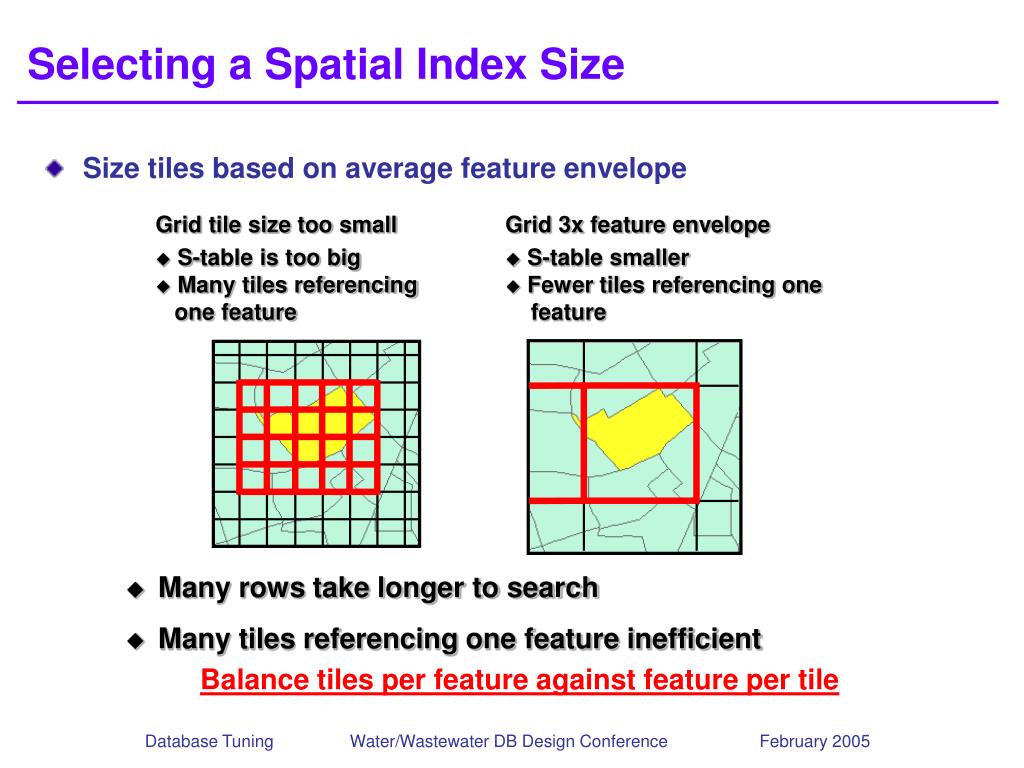 Selecting a Spatial Index Size

Size tiles based on average feature envelope

Grid tile size too small
◆ S-table is too big
◆ Many tiles referencing one feature

Grid 3x feature envelope
◆ S-table smaller
◆ Fewer tiles referencing one feature

◆ Many rows take longer to search

◆ Many tiles referencing one feature inefficient

Balance tiles per feature against feature per tile

Database Tuning Water/Wastewater DB Design Conference February 2005